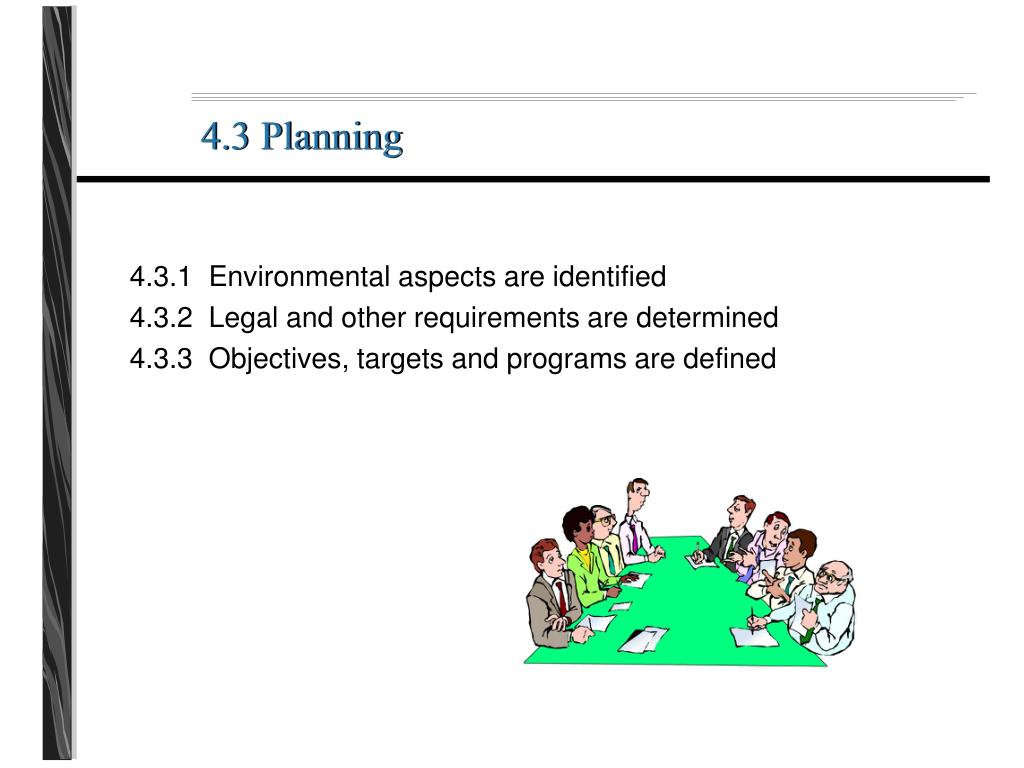 4.3 Planning

4.3.1 Environmental aspects are identified
4.3.2 Legal and other requirements are determined
4.3.3 Objectives, targets and programs are defined